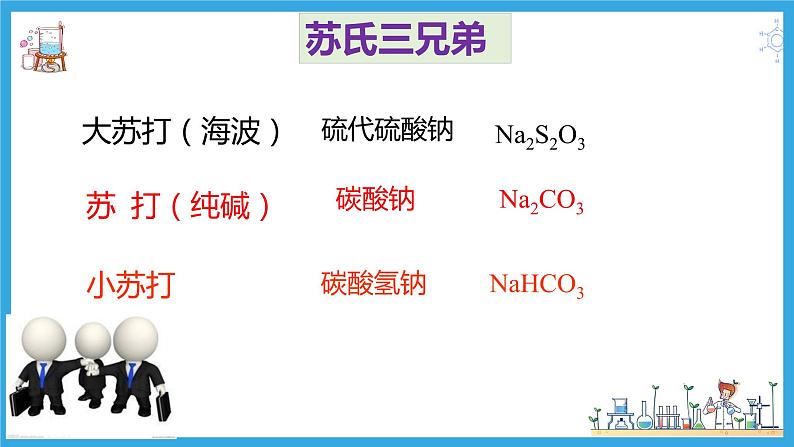 苏氏三兄弟

大苏打（海波） 硫代硫酸钠 $Na_2S_2O_3$

苏 打（纯碱） 碳酸钠 $Na_2CO_3$

小苏打 碳酸氢钠 $NaHCO_3$